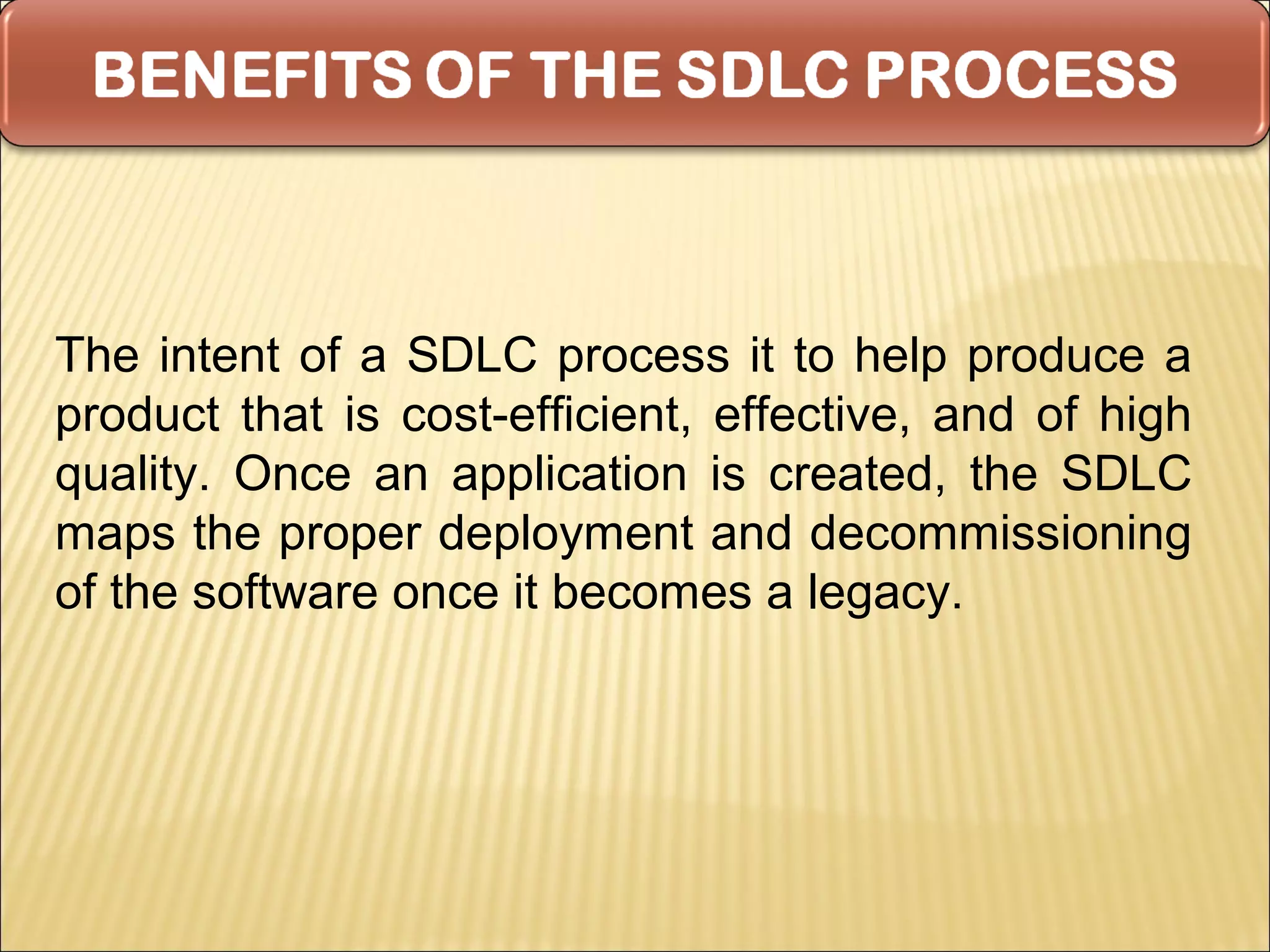 BENEFITS OF THE SDLC PROCESS

The intent of a SDLC process it to help produce a product that is cost-efficient, effective, and of high quality. Once an application is created, the SDLC maps the proper deployment and decommissioning of the software once it becomes a legacy.